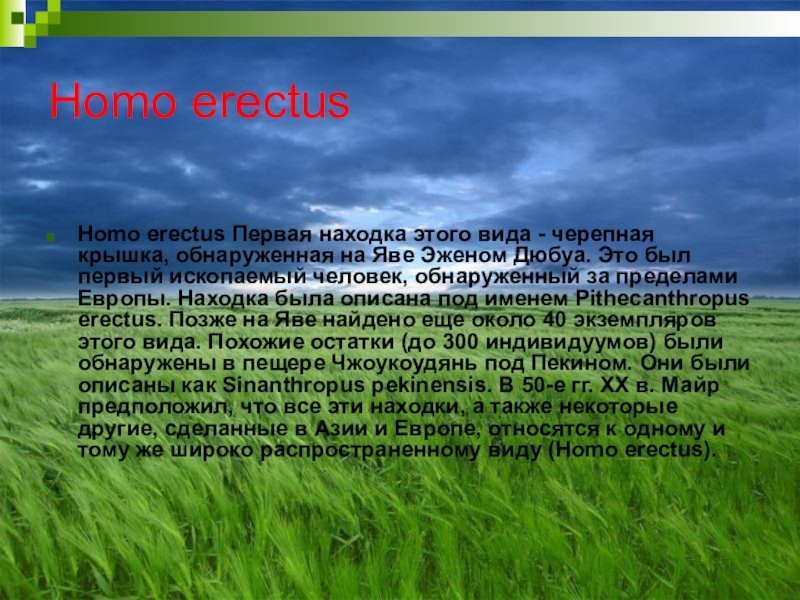 Homo erectus

Homo erectus Первая находка этого вида - черепная крышка, обнаруженная на Яве Эженом Дюбуа. Это был первый ископаемый человек, обнаруженный за пределами Европы. Находка была описана под именем Pithecanthropus erectus. Позже на Яве найдено еще около 40 экземпляров этого вида. Похожие остатки (до 300 индивидуумов) были обнаружены в пещере Чжоукоудянь под Пекином. Они были описаны как Sinanthropus pekinensis. В 50-е гг. XX в. Майр предположил, что все эти находки, а также некоторые другие, сделанные в Азии и Европе, относятся к одному и тому же широко распространенному виду (Homo erectus).